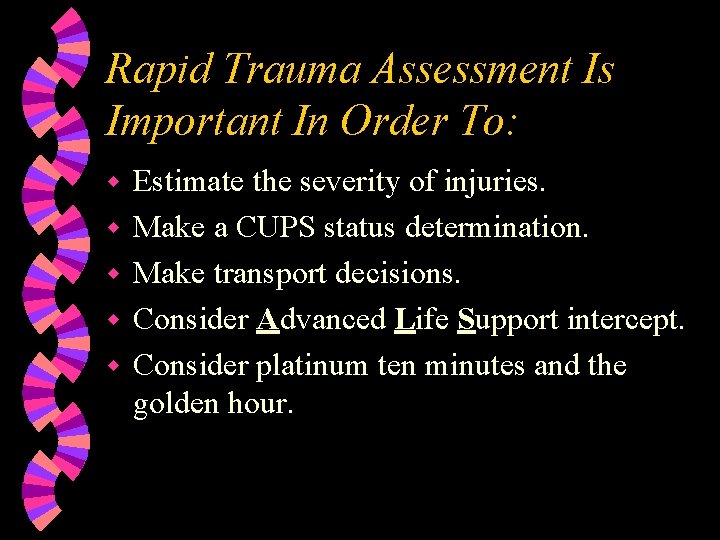 Rapid Trauma Assessment Is Important In Order To:

- Estimate the severity of injuries.
- Make a CUPS status determination.
- Make transport decisions.
- Consider Advanced Life Support intercept.
- Consider platinum ten minutes and the golden hour.